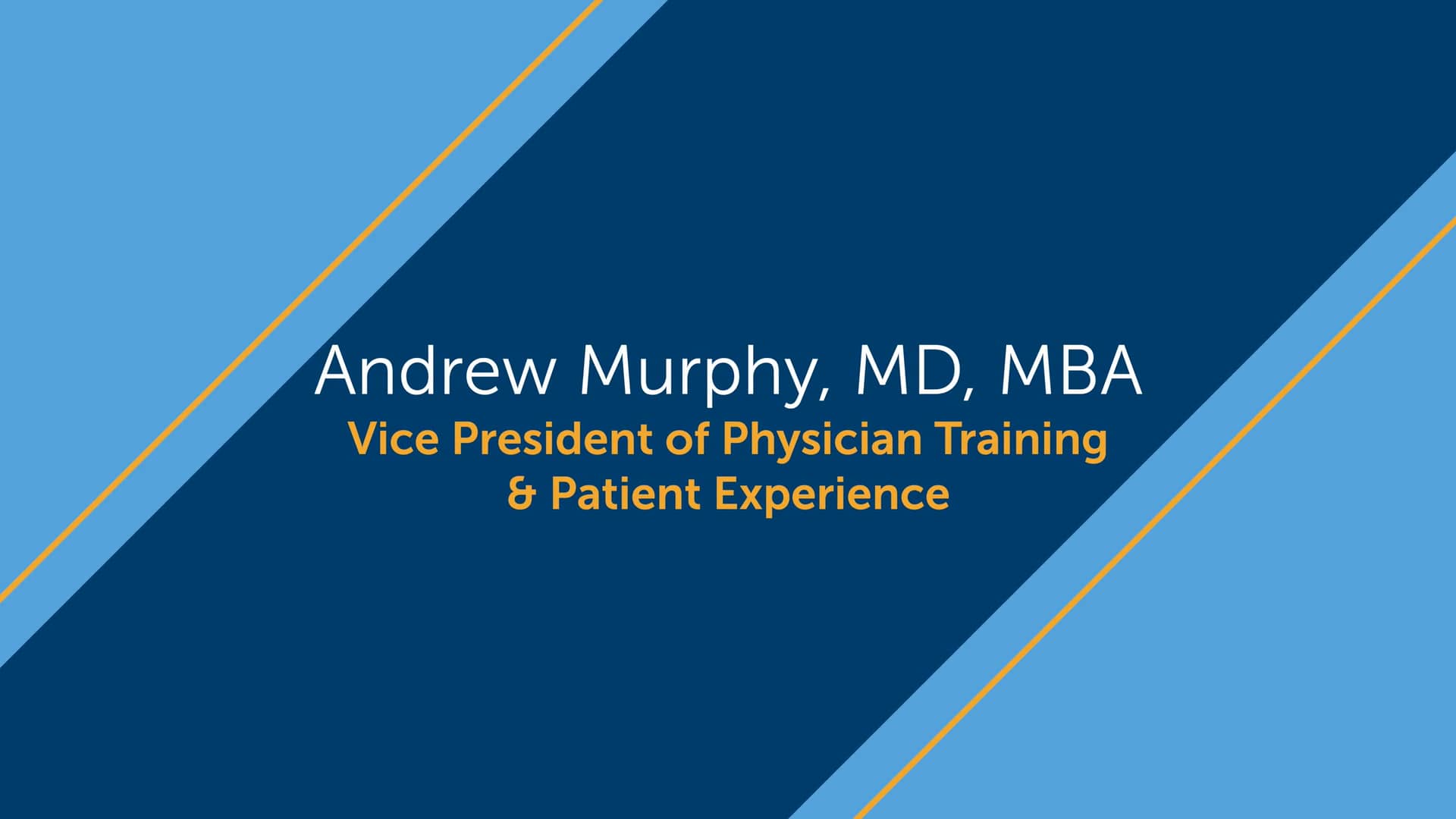 Andrew Murphy, MD, MBA
Vice President of Physician Training & Patient Experience